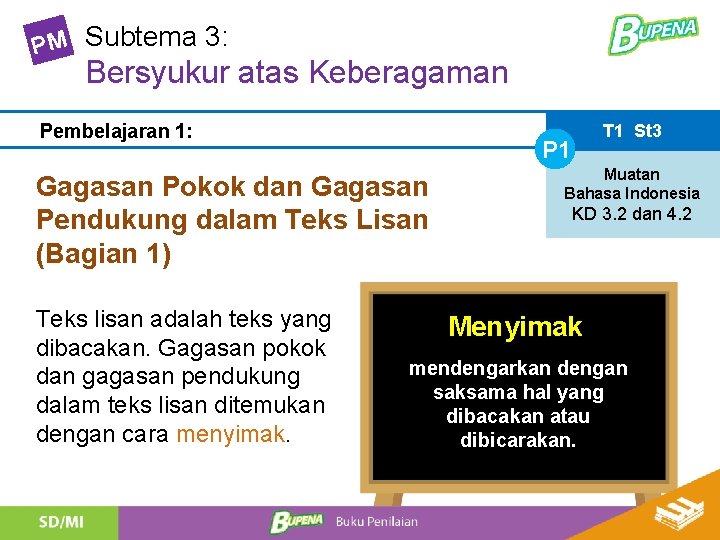 PM Subtema 3:
Bersyukur atas Keberagaman

BUPENA

Pembelajaran 1:

P1

T1 St3

Muatan
Bahasa Indonesia
KD 3.2 dan 4.2

Gagasan Pokok dan Gagasan Pendukung dalam Teks Lisan (Bagian 1)

Teks lisan adalah teks yang dibacakan. Gagasan pokok dan gagasan pendukung dalam teks lisan ditemukan dengan cara menyimak.

Menyimak

mendengarkan dengan saksama hal yang dibacakan atau dibicarakan.

SD/MI

BUPENA Buku Penilaian